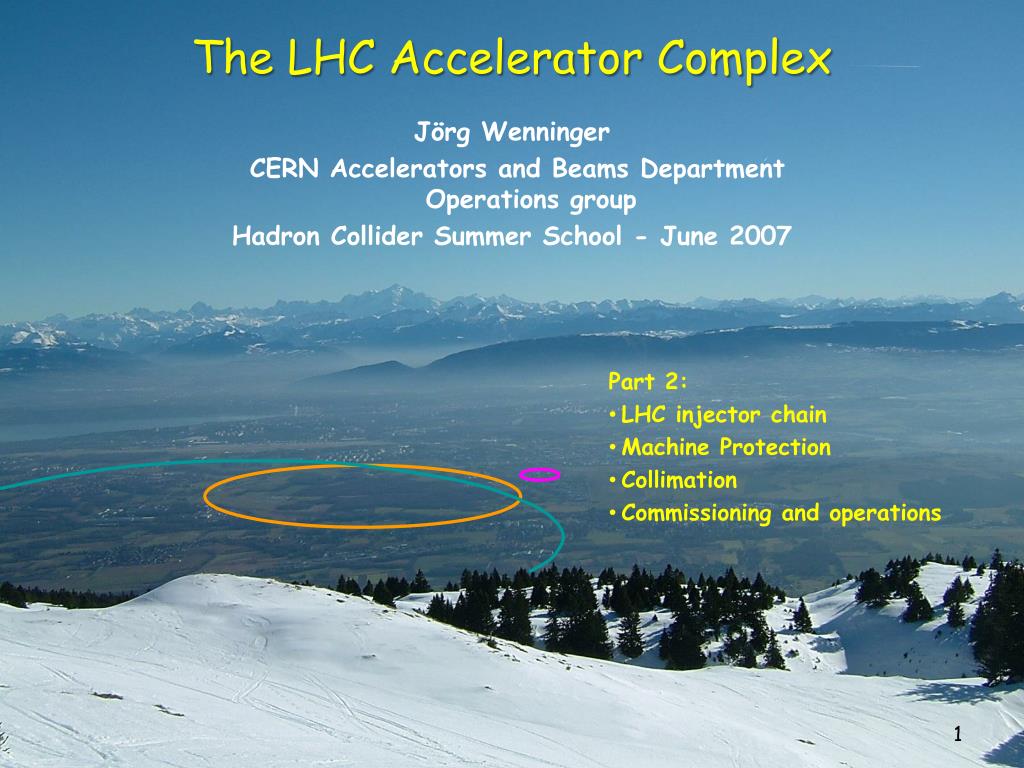 The LHC Accelerator Complex

Jörg Wenninger
CERN Accelerators and Beams Department
Operations group
Hadron Collider Summer School - June 2007

Part 2:
• LHC injector chain
• Machine Protection
• Collimation
• Commissioning and operations

1